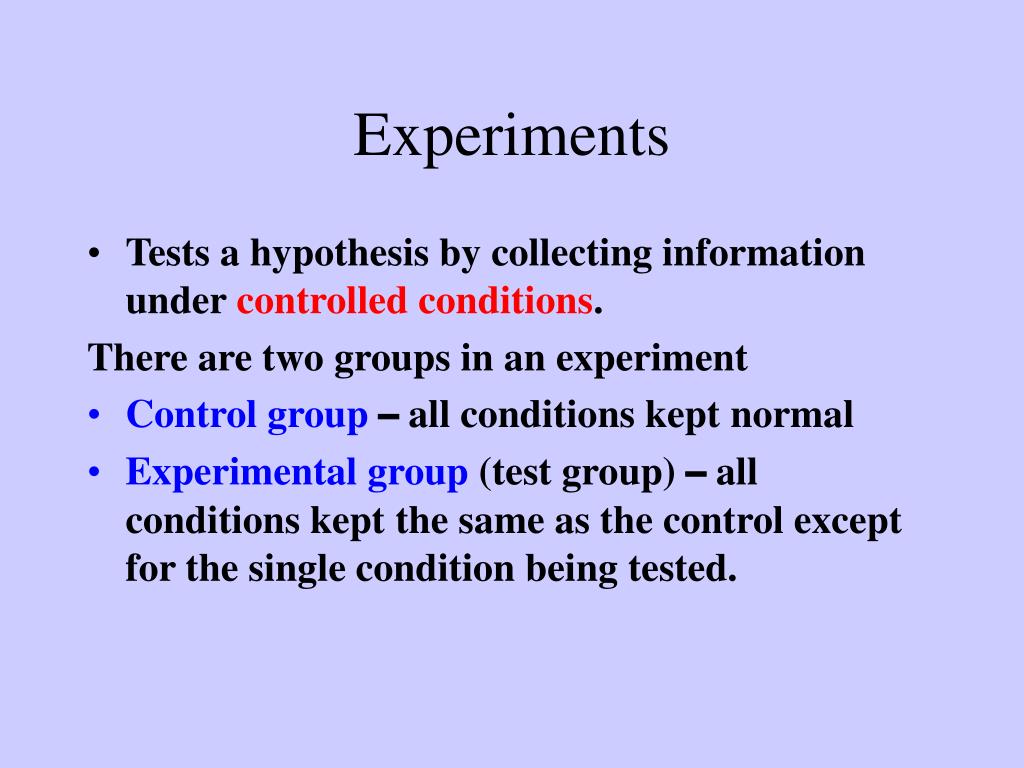 Experiments

• Tests a hypothesis by collecting information under controlled conditions.

There are two groups in an experiment

• Control group – all conditions kept normal

• Experimental group (test group) – all conditions kept the same as the control except for the single condition being tested.